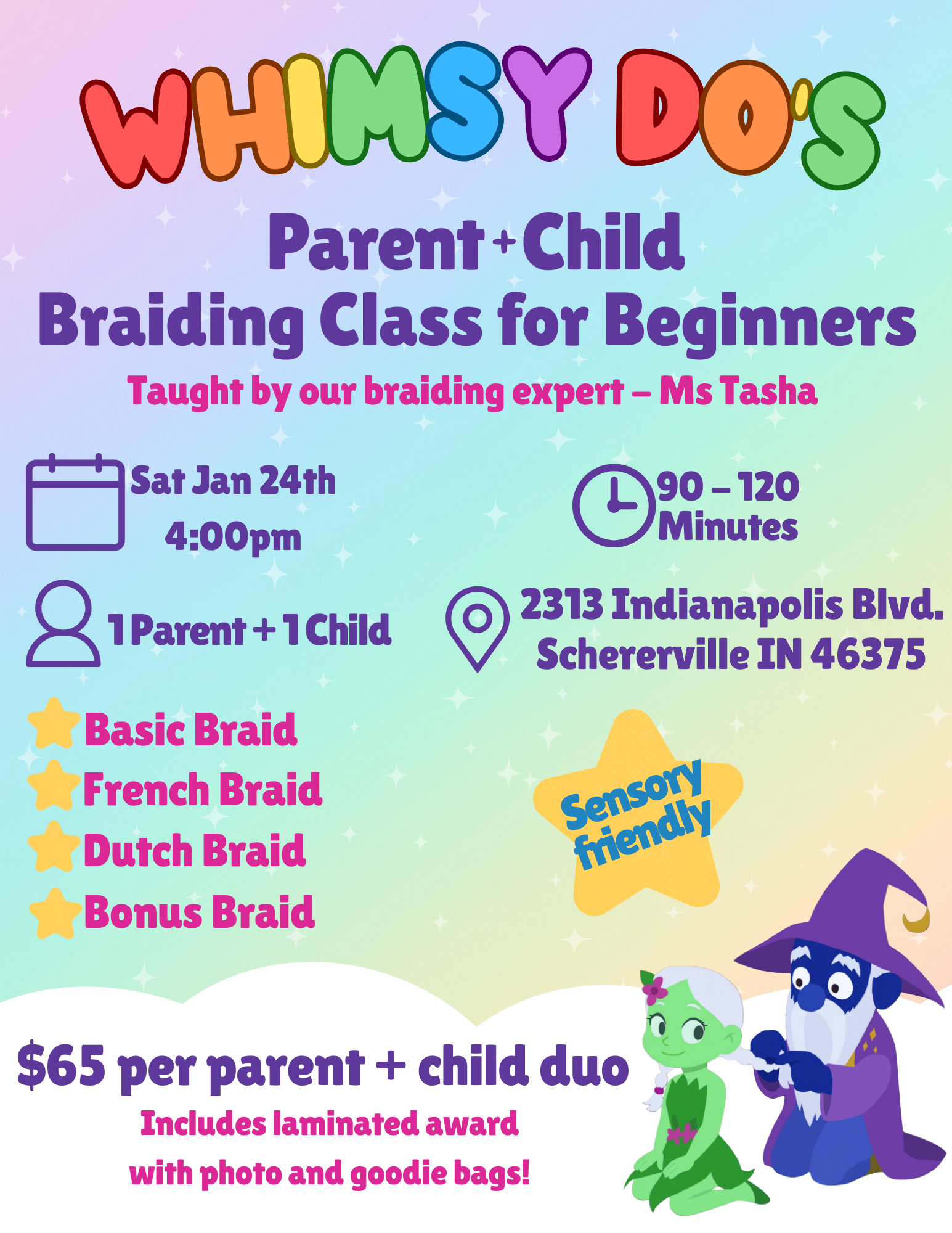 WHIMSY DO'S

Parent + Child
Braiding Class for Beginners

Taught by our braiding expert – Ms Tasha

Sat Jan 24th
4:00pm

90 – 120
Minutes

1 Parent + 1 Child

2313 Indianapolis Blvd.
Schererville IN 46375

Basic Braid
French Braid
Dutch Braid
Bonus Braid

Sensory friendly

$65 per parent + child duo

Includes laminated award
with photo and goodie bags!